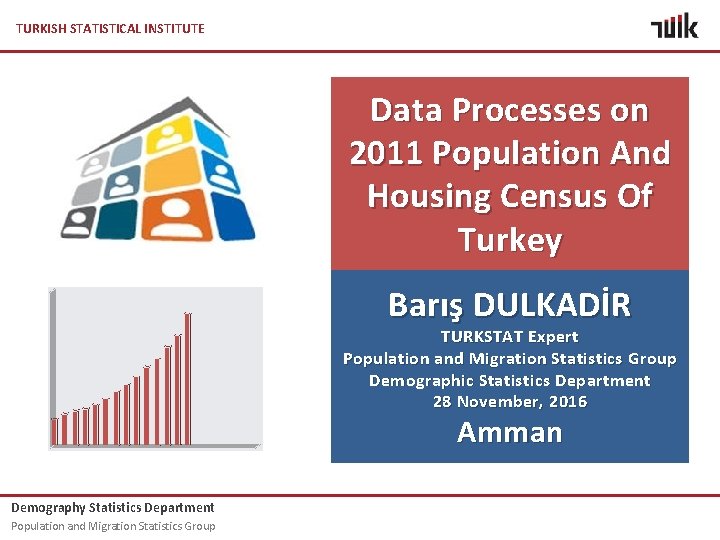 TURKISH STATISTICAL INSTITUTE

TÜİK

Data Processes on 2011 Population And Housing Census Of Turkey

Barış DULKADİR

TURKSTAT Expert

Population and Migration Statistics Group

Demographic Statistics Department

28 November, 2016

Amman

Demography Statistics Department

Population and Migration Statistics Group